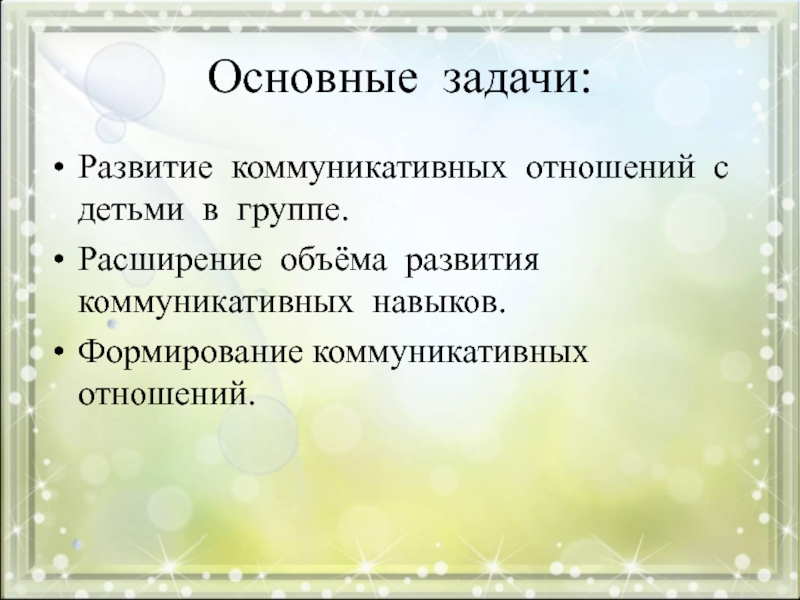 Основные задачи:

• Развитие коммуникативных отношений с детьми в группе.
• Расширение объёма развития коммуникативных навыков.
• Формирование коммуникативных отношений.